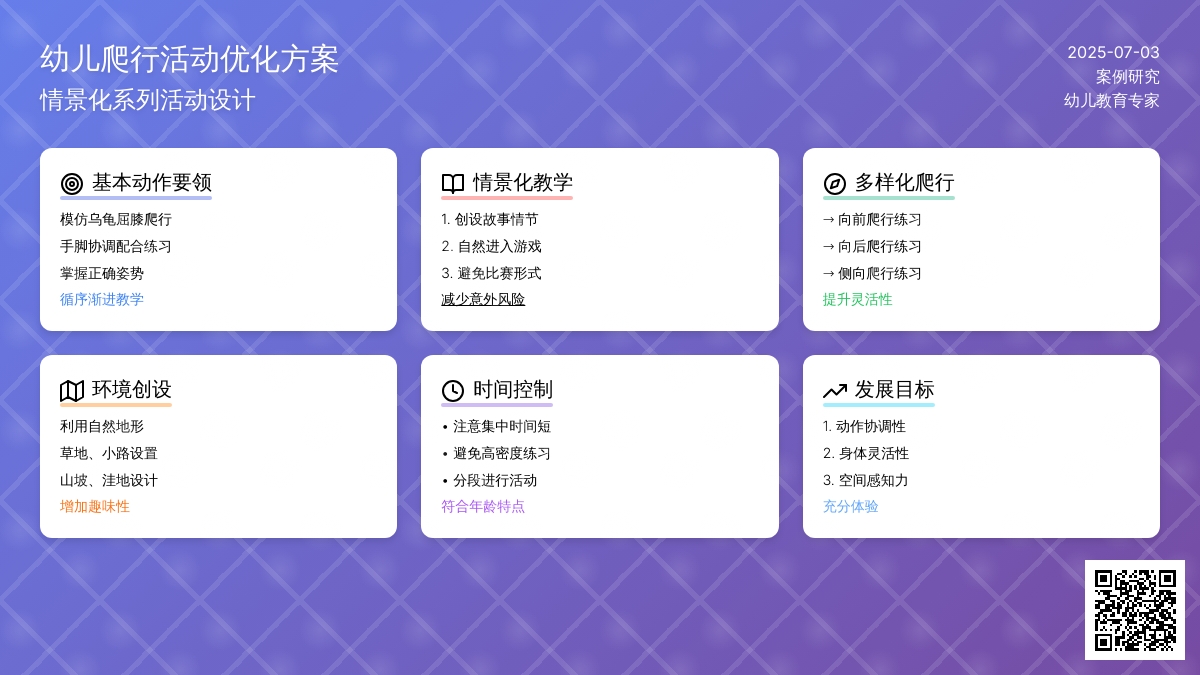 幼儿爬行活动优化方案
情景化系列活动设计

2025-07-03
案例研究
幼儿教育专家

基本动作要领
模仿乌龟屈膝爬行
手脚协调配合练习
掌握正确姿势
循序渐进教学

情景化教学
1. 创设故事情节
2. 自然进入游戏
3. 避免比赛形式
减少意外风险

多样化爬行
→ 向前爬行练习
→ 向后爬行练习
→ 侧向爬行练习
提升灵活性

环境创设
利用自然地形
草地、小路设置
山坡、洼地设计
增加趣味性

时间控制
• 注意集中时间短
• 避免高密度练习
• 分段进行活动
符合年龄特点

发展目标
1. 动作协调性
2. 身体灵活性
3. 空间感知力
充分体验